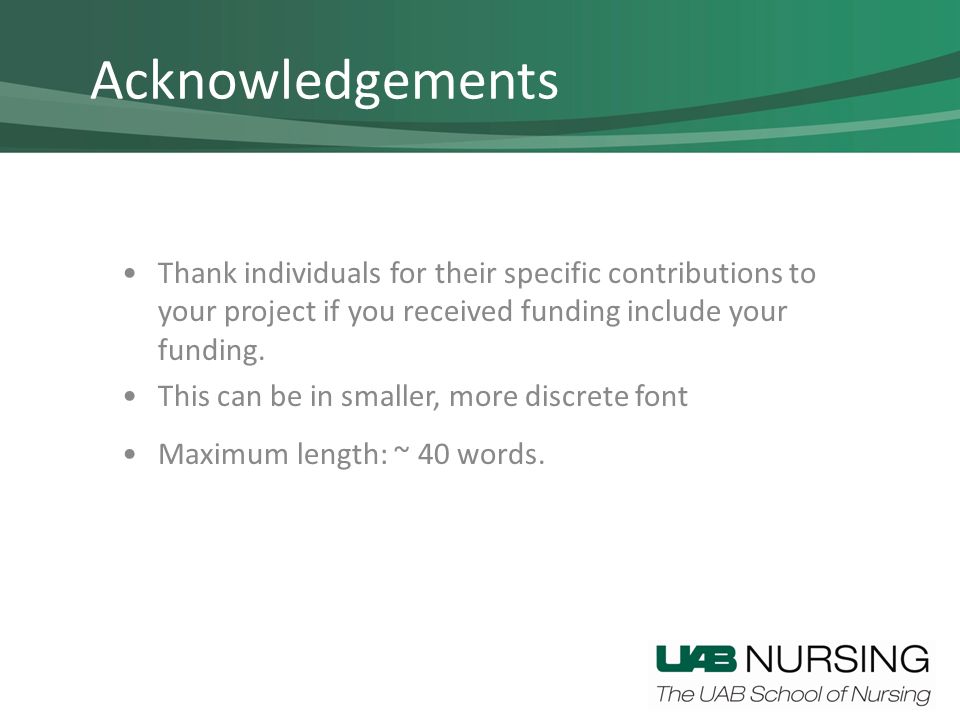 Acknowledgements

• Thank individuals for their specific contributions to your project if you received funding include your funding.

• This can be in smaller, more discrete font

• Maximum length: ~ 40 words.

UAB NURSING
The UAB School of Nursing